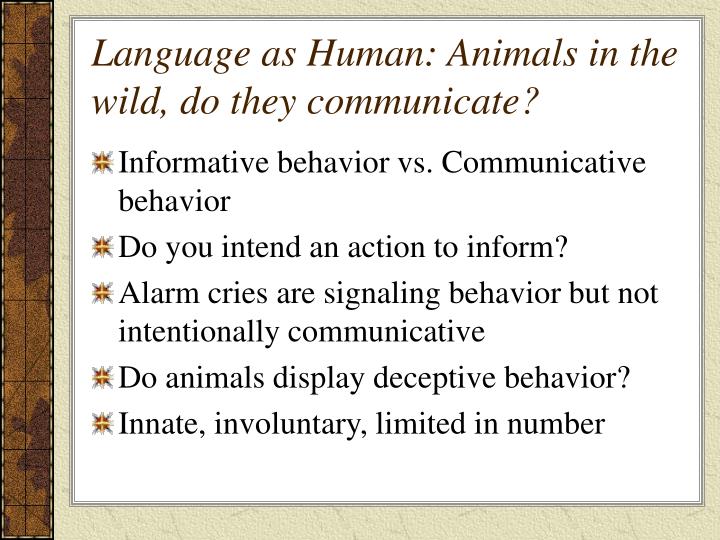 Language as Human: Animals in the wild, do they communicate?

Informative behavior vs. Communicative behavior

Do you intend an action to inform?

Alarm cries are signaling behavior but not intentionally communicative

Do animals display deceptive behavior?

Innate, involuntary, limited in number